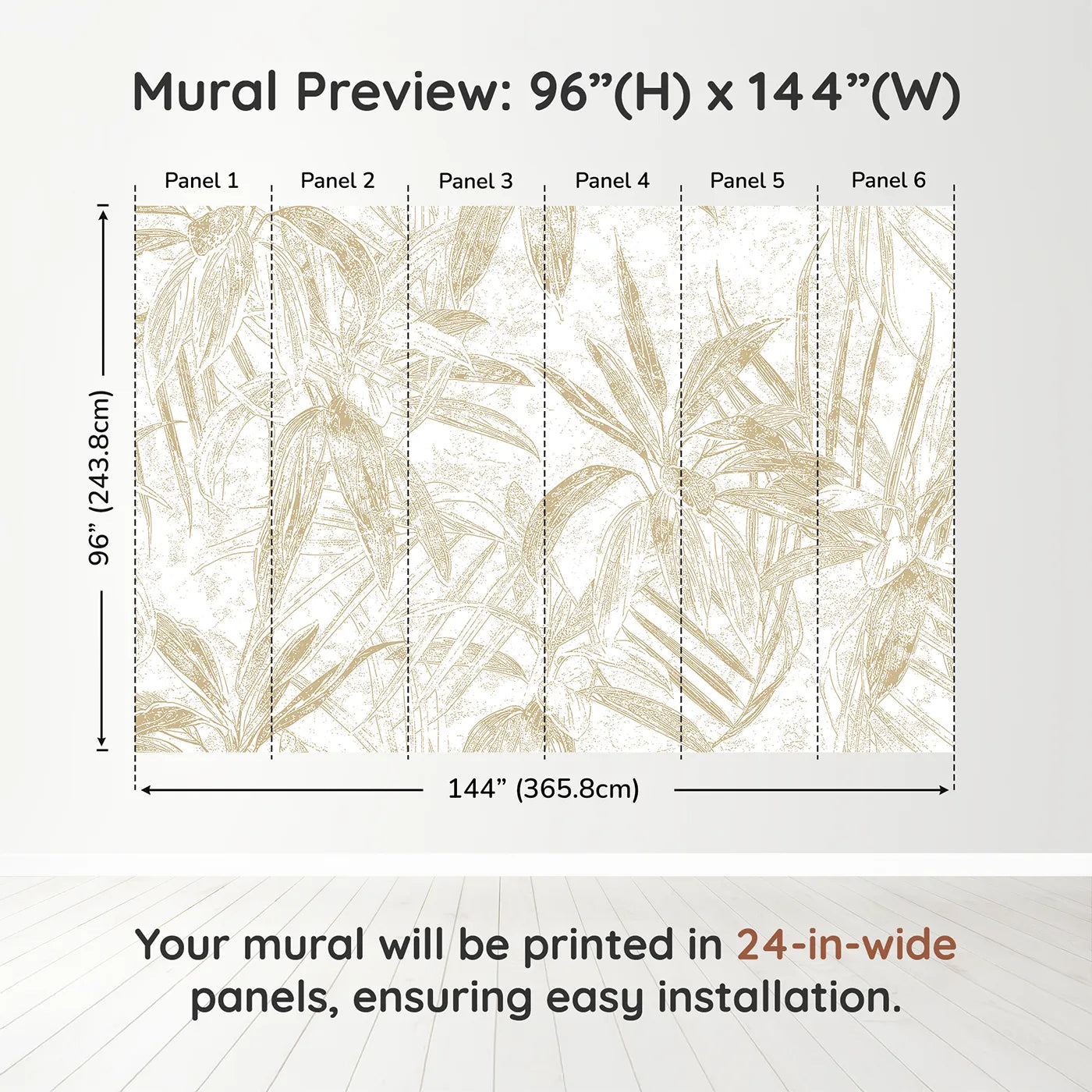 Mural Preview: 96”(H) x 144”(W)

Panel 1 Panel 2 Panel 3 Panel 4 Panel 5 Panel 6

96” (243.8cm)

144” (365.8cm)

Your mural will be printed in 24-in-wide panels, ensuring easy installation.